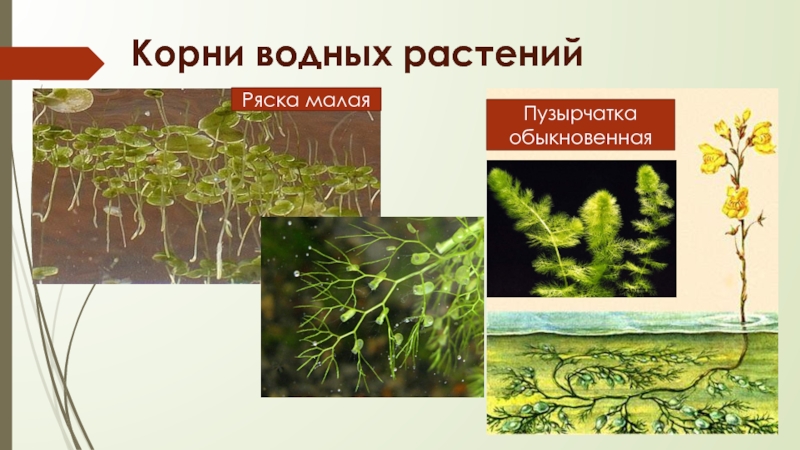 Корни водных растений

Ряска малая

Пузырчатка обыкновенная